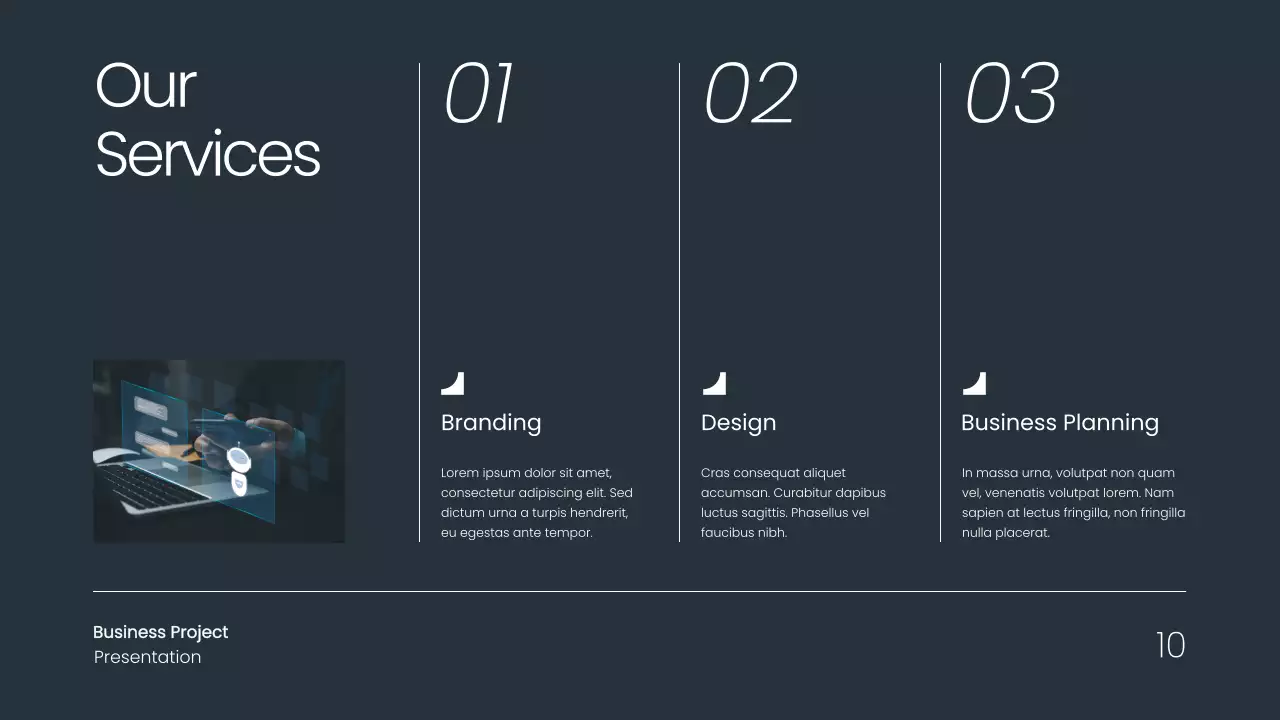 Our Services

01

Branding

Lorem ipsum dolor sit amet, consectetur adipiscing elit. Sed dictum urna a turpis hendrerit, eu egestas ante tempor.

02

Design

Cras consequat aliquet accumsan. Curabitur dapibus luctus sagittis. Phasellus vel faucibus nibh.

03

Business Planning

In massa urna, volutpat non quam vel, venenatis volutpat lorem. Nam sapien at lectus fringilla, non fringilla nulla placerat.

Business Project
Presentation

10